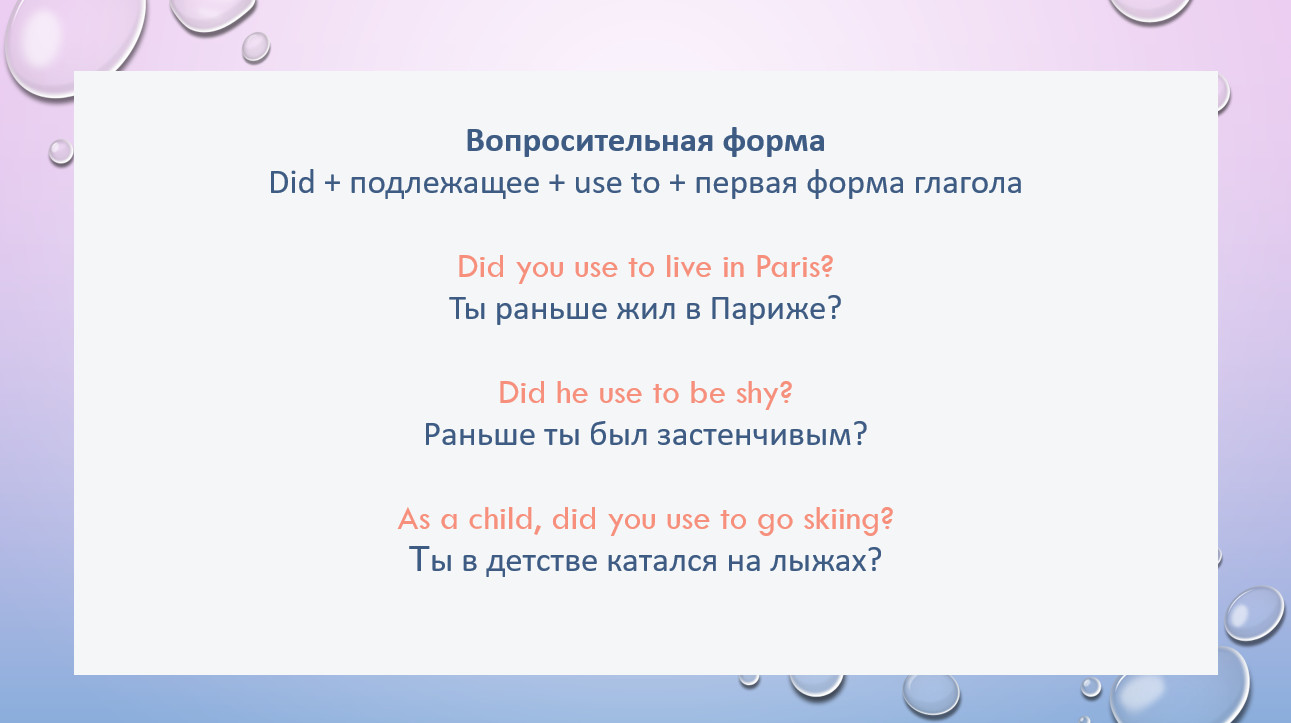 Вопросительная форма
Did + подлежащее + use to + первая форма глагола

Did you use to live in Paris?
Ты раньше жил в Париже?

Did he use to be shy?
Раньше ты был застенчивым?

As a child, did you use to go skiing?
Ты в детстве катался на лыжах?